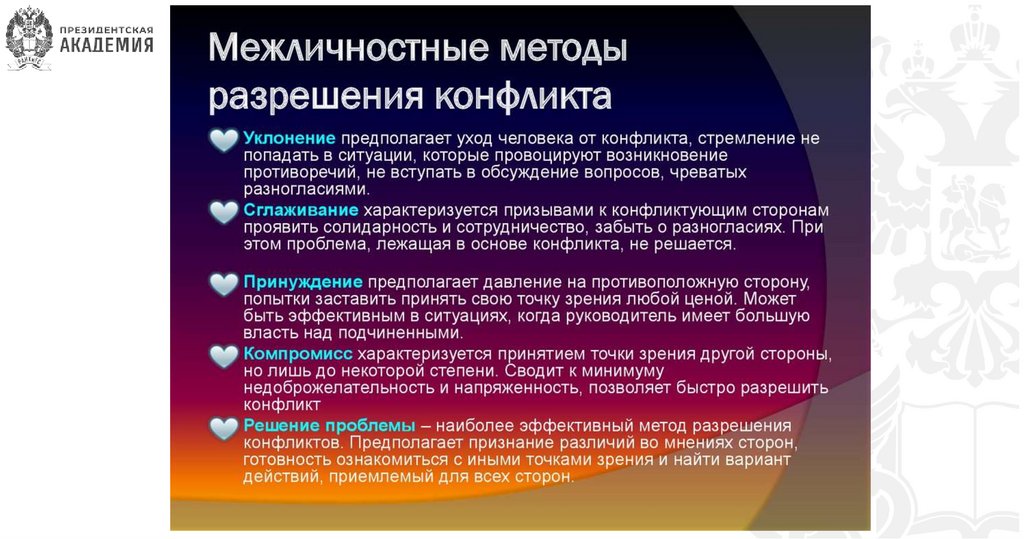 ПРЕЗИДЕНТСКАЯ АКАДЕМИЯ

Межличностные методы разрешения конфликта

Уклонение предполагает уход человека от конфликта, стремление не попадать в ситуации, которые провоцируют возникновение противоречий, не вступать в обсуждение вопросов, чреватых разногласиями.

Сглаживание характеризуется призывами к конфликтующим сторонам проявить солидарность и сотрудничество, забыть о разногласиях. При этом проблема, лежащая в основе конфликта, не решается.

Принуждение предполагает давление на противоположную сторону, попытки заставить принять свою точку зрения любой ценой. Может быть эффективным в ситуациях, когда руководитель имеет большую власть над подчиненными.

Компромисс характеризуется принятием точки зрения другой стороны, но лишь до некоторой степени. Сводит к минимуму недоброжелательность и напряженность, позволяет быстро разрешить конфликт

Решение проблемы – наиболее эффективный метод разрешения конфликтов. Предполагает признание различий во мнениях сторон, готовность ознакомиться с иными точками зрения и найти вариант действий, приемлемый для всех сторон.